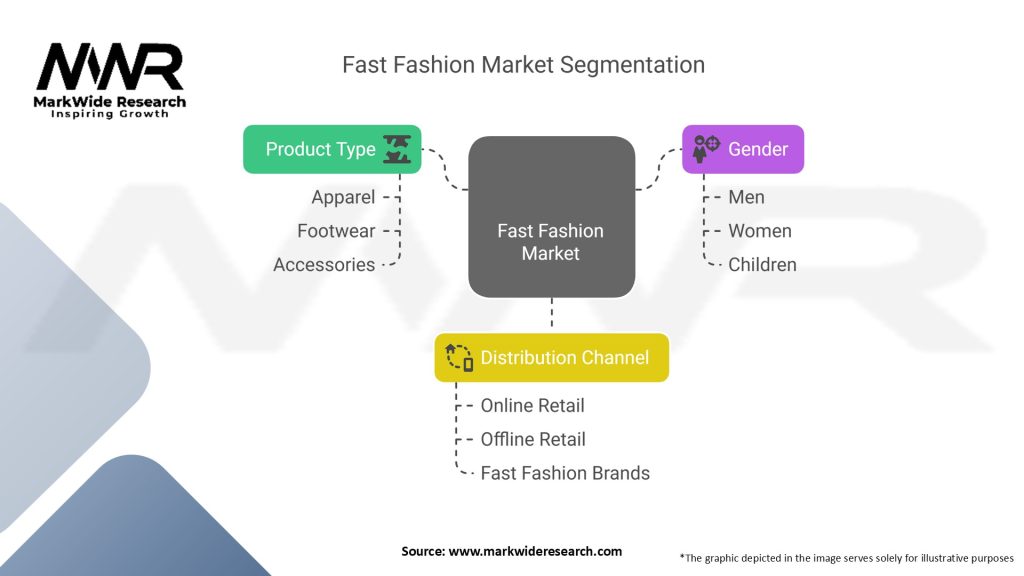 MWR
MarkWide Research
Inspiring Growth

Fast Fashion Market Segmentation

Product Type
Apparel
Footwear
Accessories

Fast Fashion Market

Gender
Men
Women
Children

Distribution Channel
Online Retail
Offline Retail
Fast Fashion Brands

Source: www.markwideresearch.com

*The graphic depicted in the image serves solely for illustrative purposes